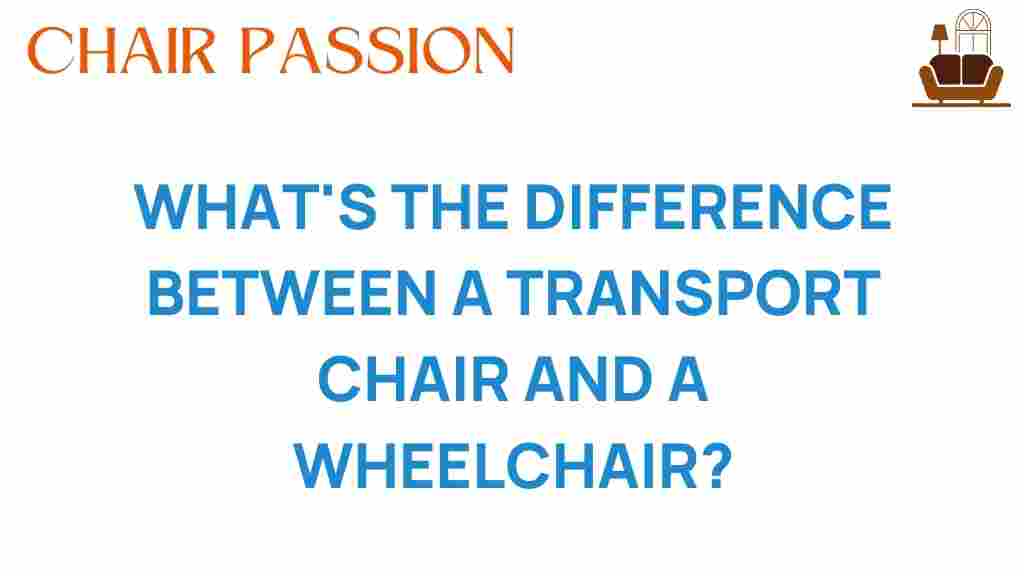 CHAIR PASSION

WHAT'S THE DIFFERENCE BETWEEN A TRANSPORT CHAIR AND A WHEELCHAIR?